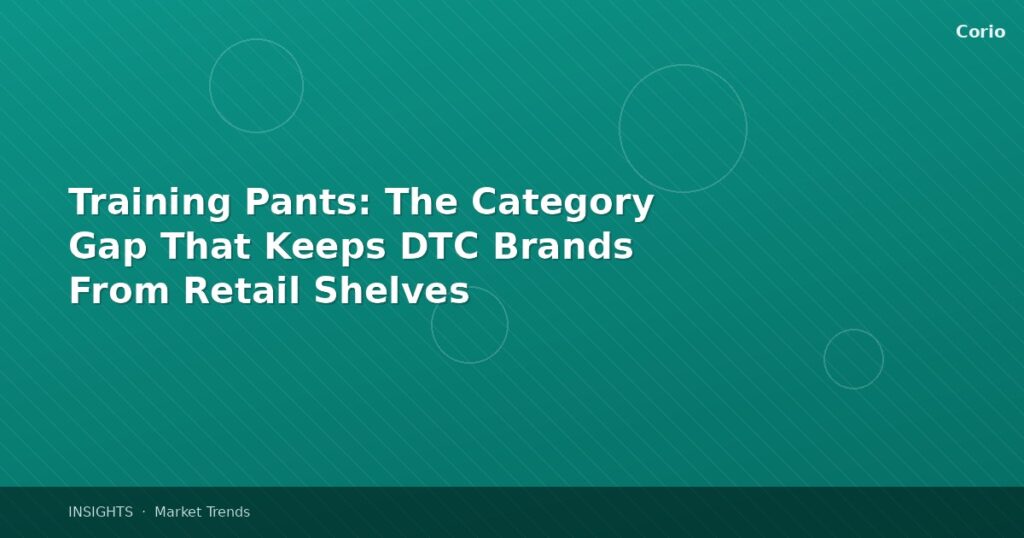 Corio

Training Pants: The Category Gap That Keeps DTC Brands From Retail Shelves

INSIGHTS · Market Trends